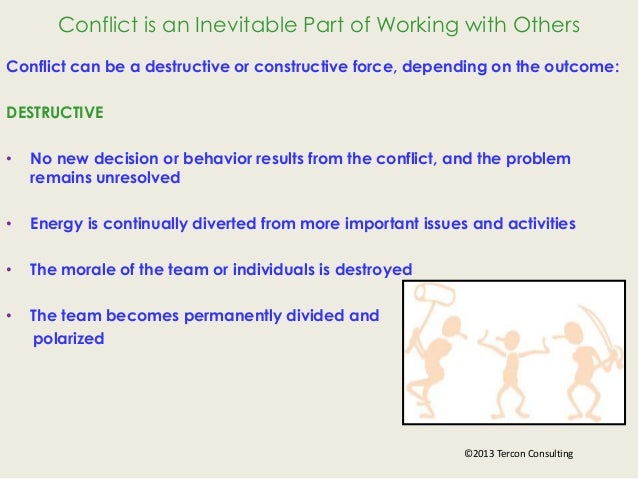 Conflict is an Inevitable Part of Working with Others

Conflict can be a destructive or constructive force, depending on the outcome:

DESTRUCTIVE

• No new decision or behavior results from the conflict, and the problem remains unresolved

• Energy is continually diverted from more important issues and activities

• The morale of the team or individuals is destroyed

• The team becomes permanently divided and polarized

©2013 Tercon Consulting